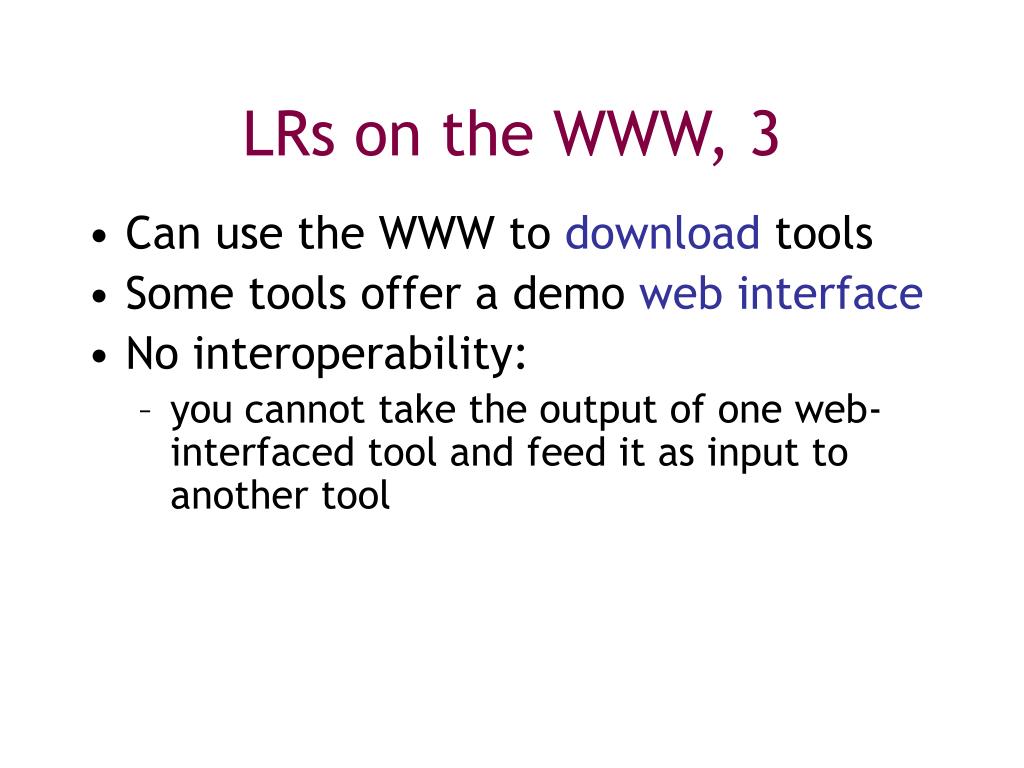 LRs on the WWW, 3

• Can use the WWW to download tools
• Some tools offer a demo web interface
• No interoperability:
  – you cannot take the output of one web-interfaced tool and feed it as input to another tool